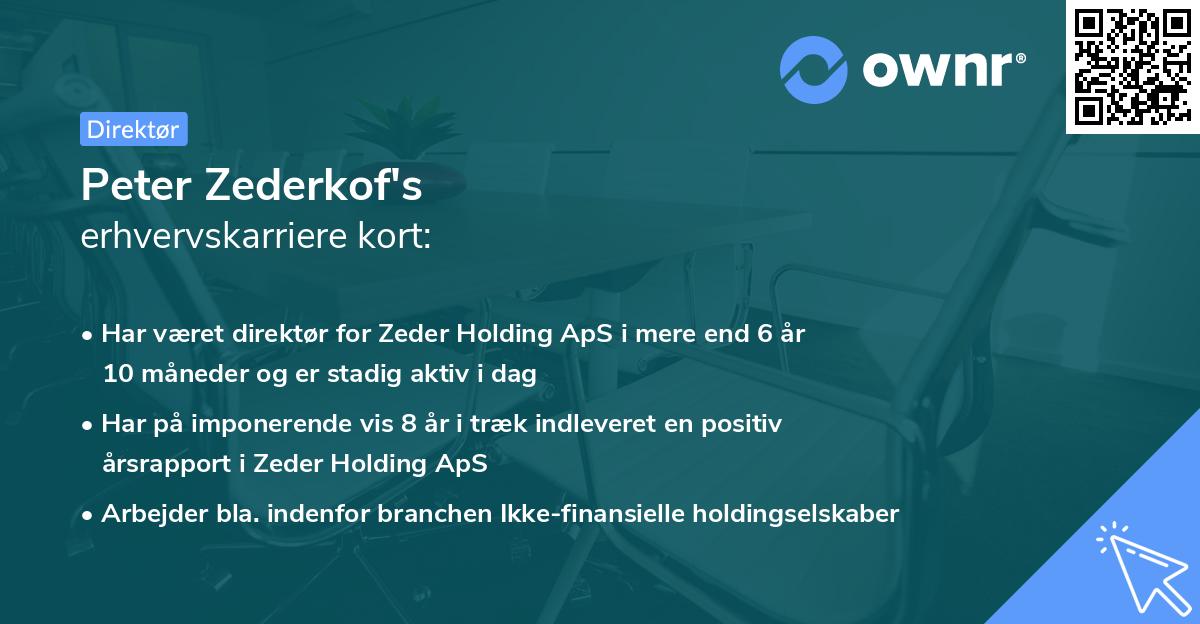 ownr®

Direktør

Peter Zederkof's
erhvervskarriere kort:

• Har været direktør for Zeder Holding ApS i mere end 6 år 10 måneder og er stadig aktiv i dag

• Har på imponerende vis 8 år i træk indleveret en positiv årsrapport i Zeder Holding ApS

• Arbejder bla. indenfor branchen Ikke-finansielle holdingselskaber